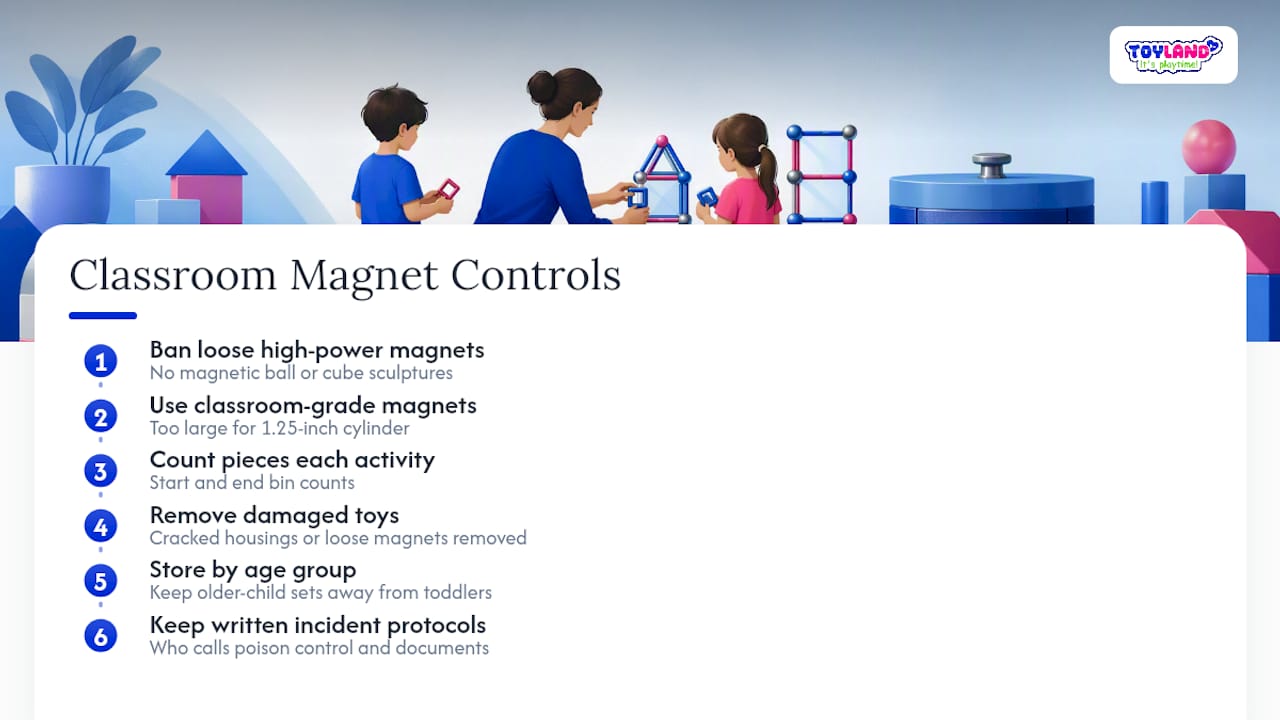 TOYLAND
It's playtime!

Classroom Magnet Controls

1 Ban loose high-power magnets
No magnetic ball or cube sculptures

2 Use classroom-grade magnets
Too large for 1.25-inch cylinder

3 Count pieces each activity
Start and end bin counts

4 Remove damaged toys
Cracked housings or loose magnets removed

5 Store by age group
Keep older-child sets away from toddlers

6 Keep written incident protocols
Who calls poison control and documents